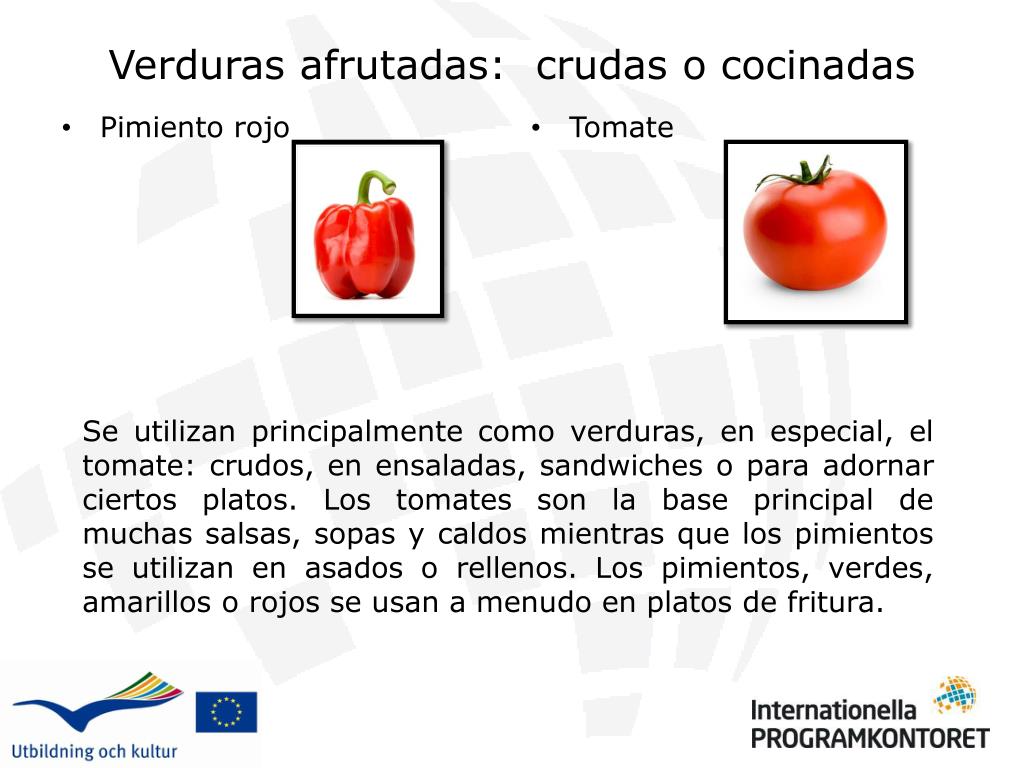 Verduras afrutadas: crudas o cocinadas

• Pimiento rojo

• Tomate

Se utilizan principalmente como verduras, en especial, el tomate: crudos, en ensaladas, sandwiches o para adornar ciertos platos. Los tomates son la base principal de muchas salsas, sopas y caldos mientras que los pimientos se utilizan en asados o rellenos. Los pimientos, verdes, amarillos o rojos se usan a menudo en platos de fritura.

Utbildning och kultur

Internationella PROGRAMKONTORET